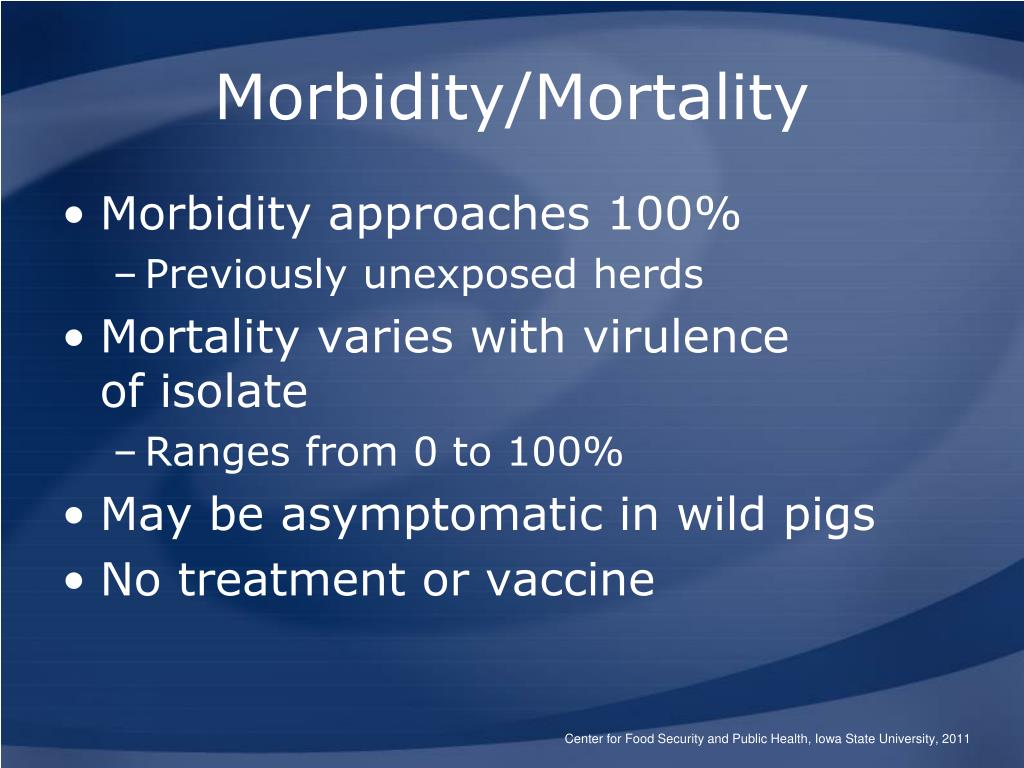 Morbidity/Mortality

• Morbidity approaches 100%
  – Previously unexposed herds
• Mortality varies with virulence of isolate
  – Ranges from 0 to 100%
• May be asymptomatic in wild pigs
• No treatment or vaccine

Center for Food Security and Public Health, Iowa State University, 2011